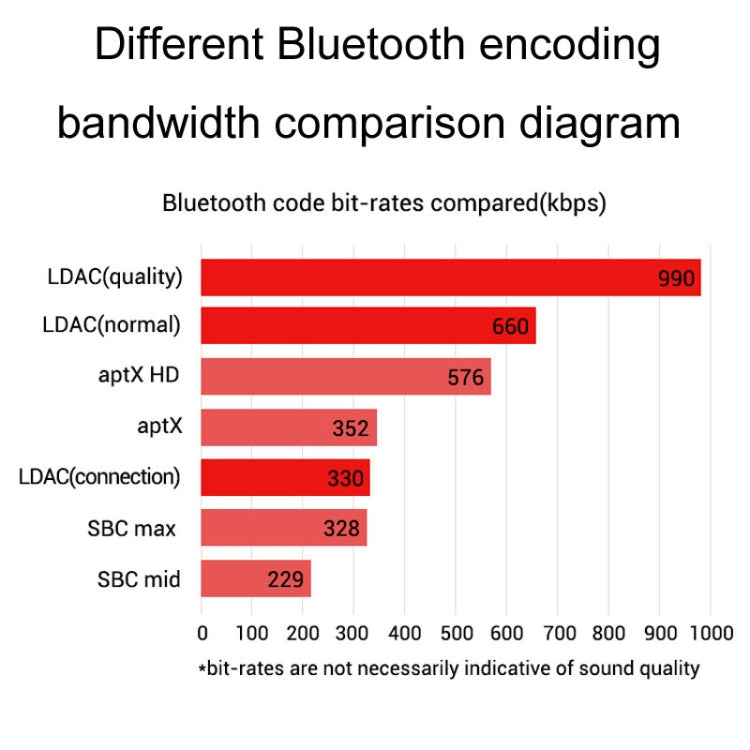 Different Bluetooth encoding bandwidth comparison diagram

Bluetooth code bit-rates compared(kbps)

LDAC(quality) 990
LDAC(normal) 660
aptX HD 576
aptX 352
LDAC(connection) 330
SBC max 328
SBC mid 229

0 100 200 300 400 500 600 700 800 900 1000

*bit-rates are not necessarily indicative of sound quality